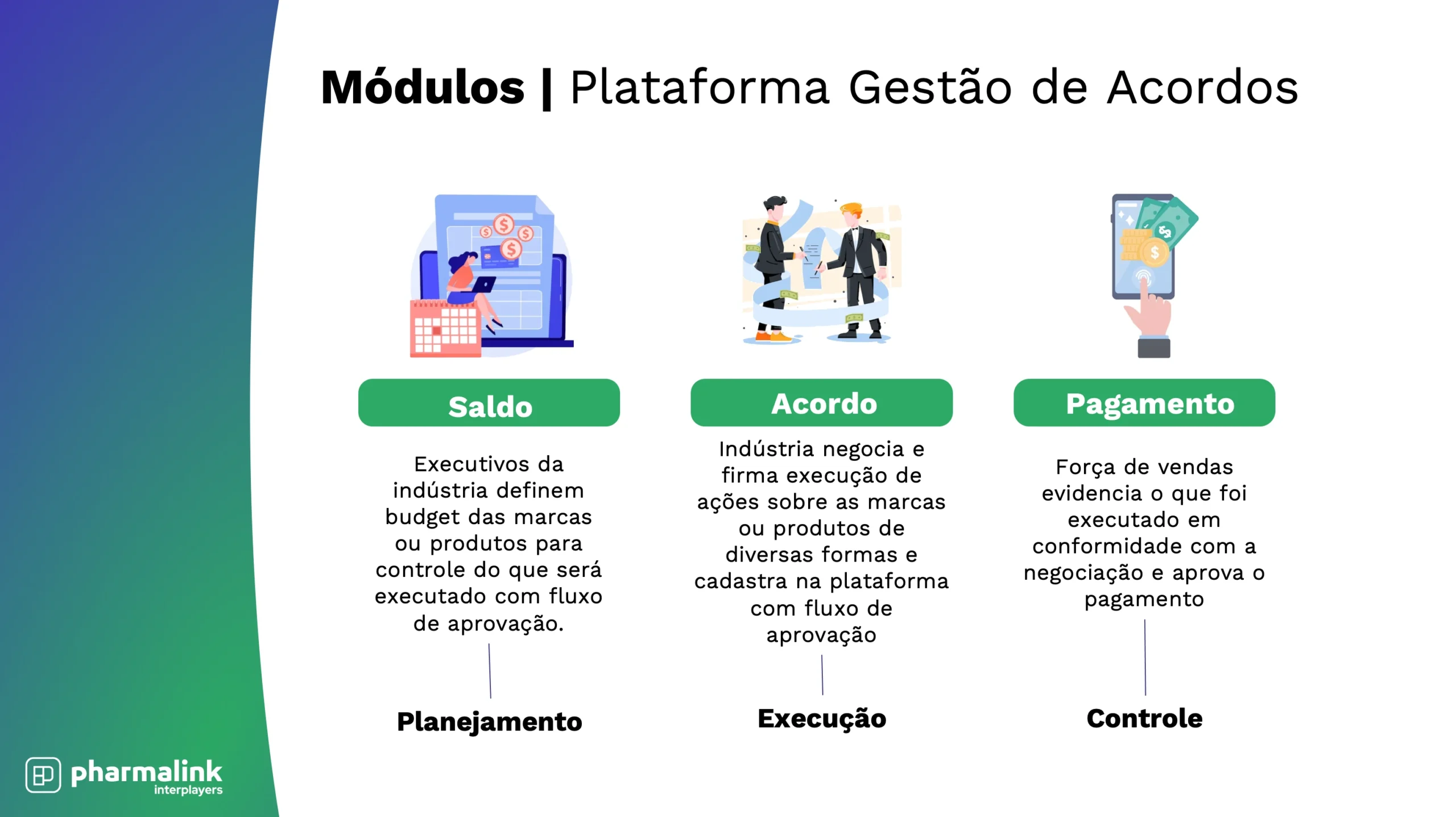 Módulos | Plataforma Gestão de Acordos

Saldo

Executivos da indústria definem budget das marcas ou produtos para controle do que será executado com fluxo de aprovação.

Planejamento

Acordo

Indústria negocia e firma execução de ações sobre as marcas ou produtos de diversas formas e cadastra na plataforma com fluxo de aprovação

Execução

Pagamento

Força de vendas evidencia o que foi executado em conformidade com a negociação e aprova o pagamento

Controle

pharmalink interplayers